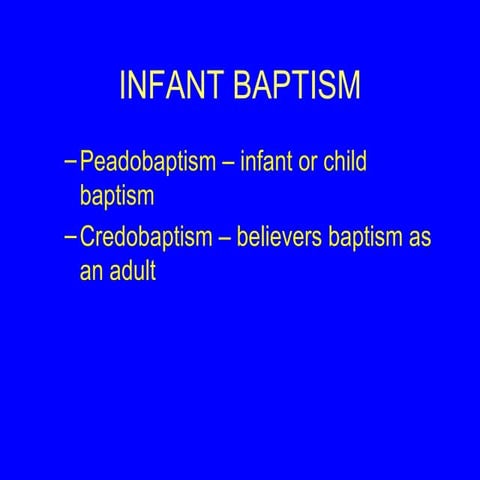 INFANT BAPTISM

– Peadobaptism – infant or child baptism

– Credobaptism – believers baptism as an adult